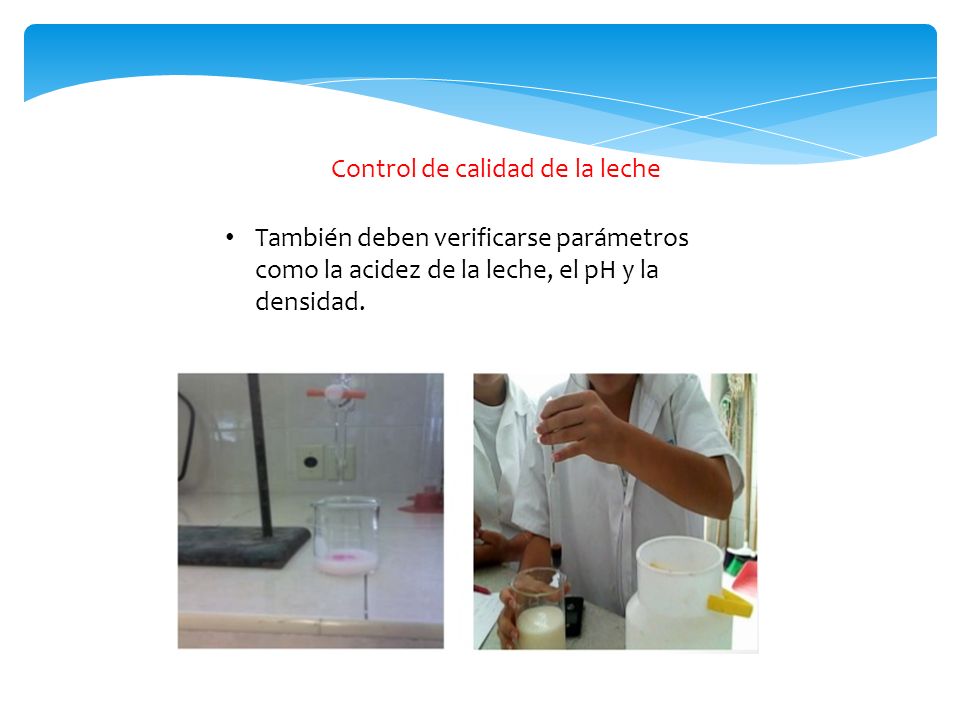 Control de calidad de la leche

• También deben verificarse parámetros como la acidez de la leche, el pH y la densidad.